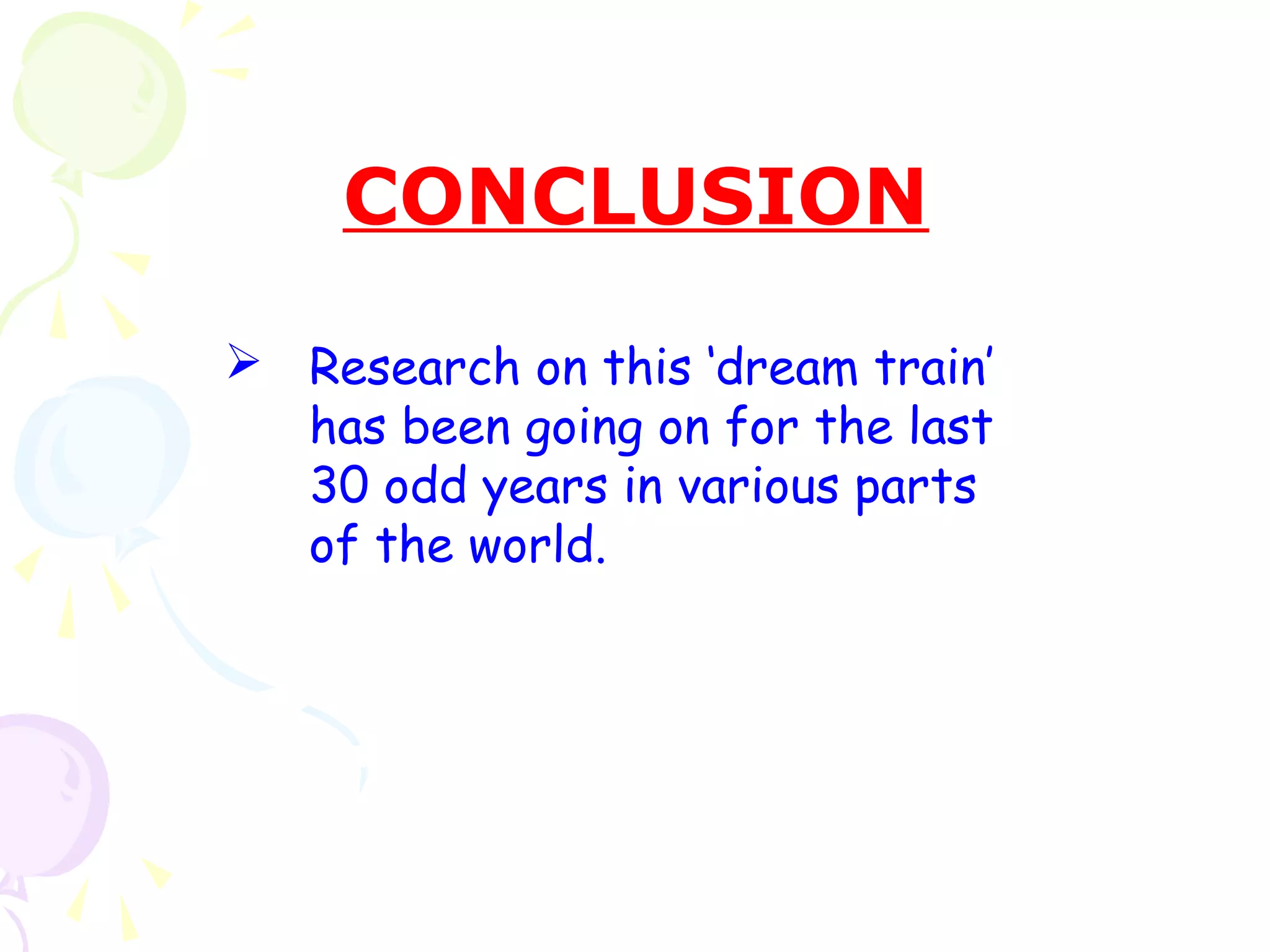 CONCLUSION

➢ Research on this ‘dream train’ has been going on for the last 30 odd years in various parts of the world.